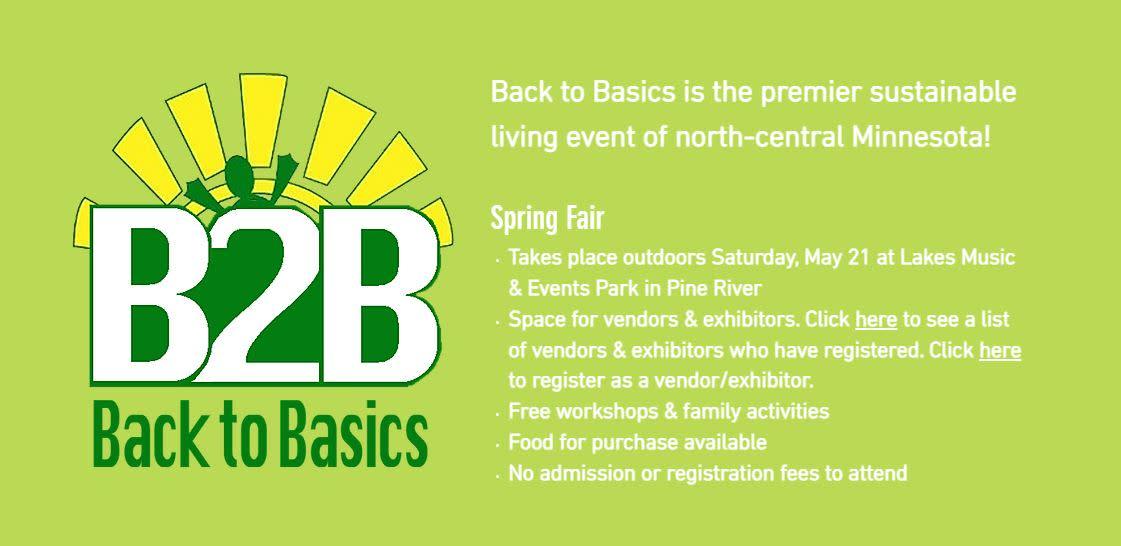 B2B
Back to Basics

Back to Basics is the premier sustainable living event of north-central Minnesota!

Spring Fair

· Takes place outdoors Saturday, May 21 at Lakes Music & Events Park in Pine River
· Space for vendors & exhibitors. Click here to see a list of vendors & exhibitors who have registered. Click here to register as a vendor/exhibitor.
· Free workshops & family activities
· Food for purchase available
· No admission or registration fees to attend